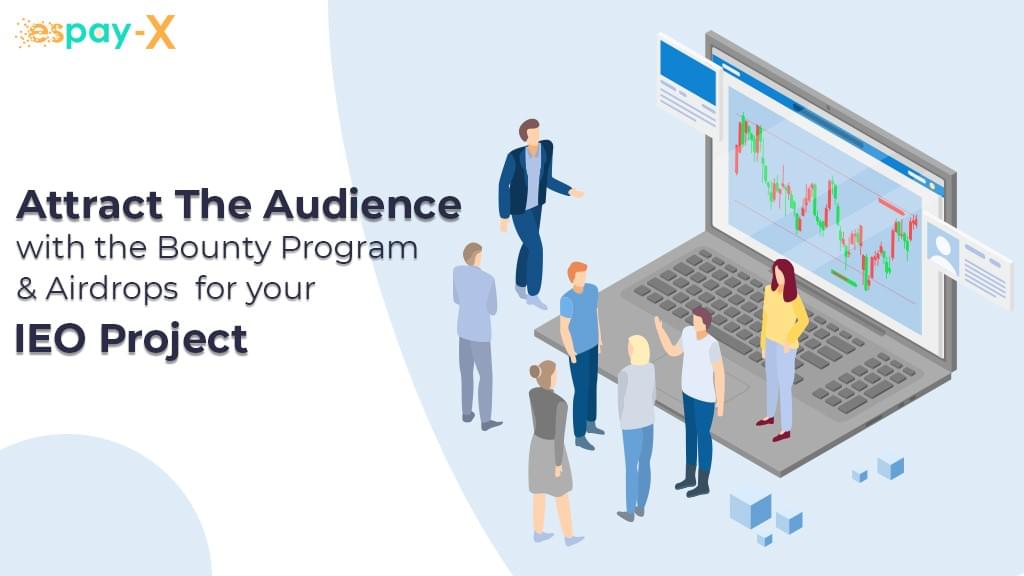 espay-X

Attract The Audience with the Bounty Program & Airdrops for your IEO Project